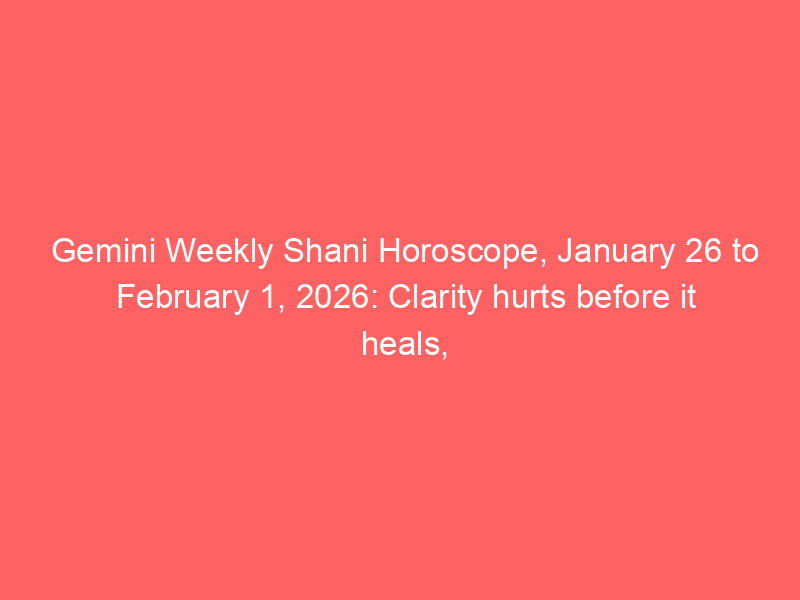 Gemini Weekly Shani Horoscope, January 26 to February 1, 2026: Clarity hurts before it heals,